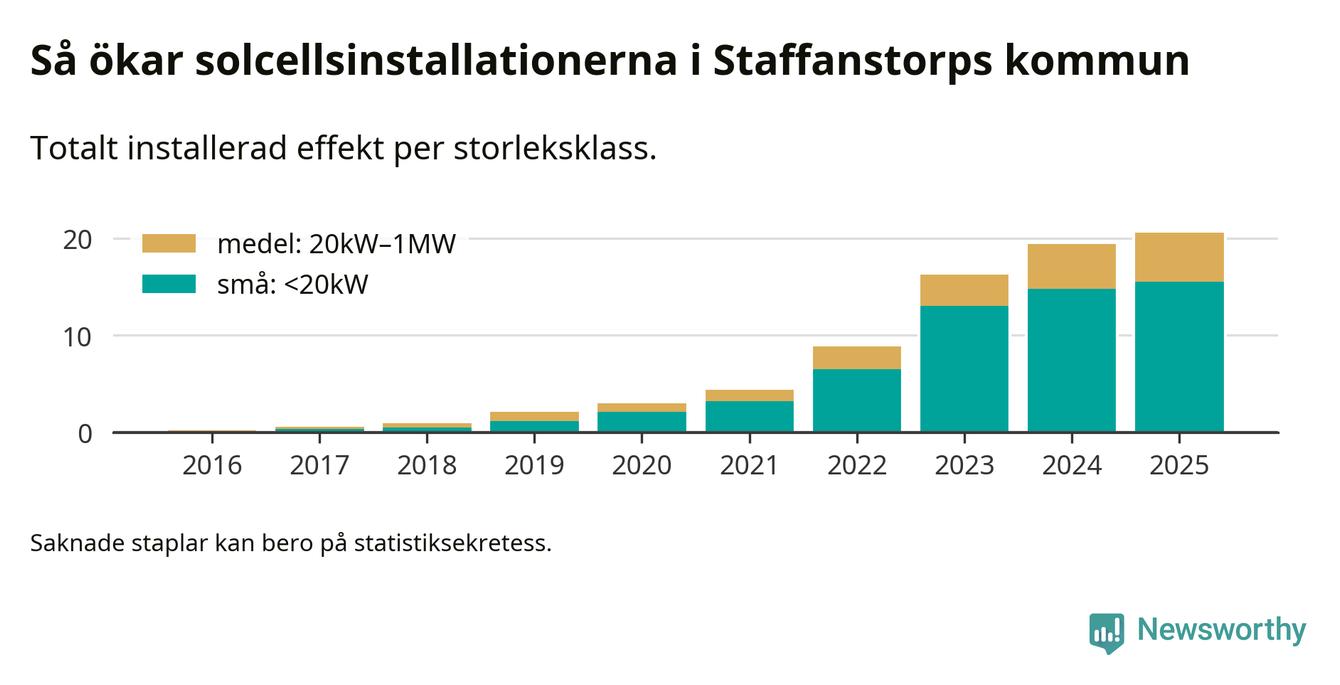 Så ökar solcellsinstallationerna i Staffanstorps kommun

Totalt installerad effekt per storleksklass.

medel: 20kW–1MW
små: <20kW

20
10
0

2016 2017 2018 2019 2020 2021 2022 2023 2024 2025

Saknade staplar kan bero på statistiksekretess.

Newsworthy